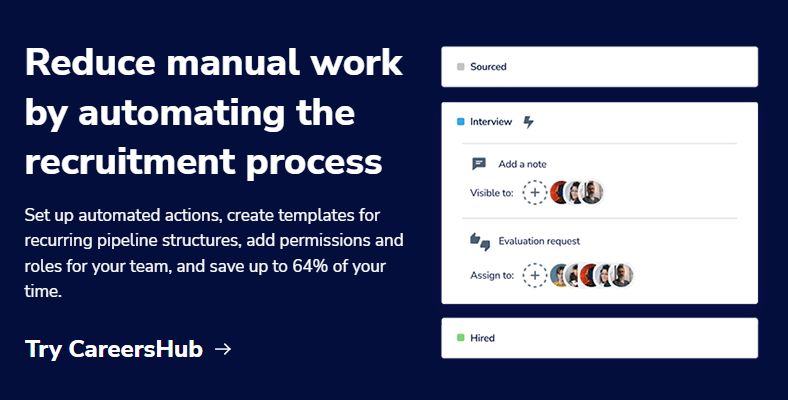 Reduce manual work by automating the recruitment process

Set up automated actions, create templates for recurring pipeline structures, add permissions and roles for your team, and save up to 64% of your time.

Try CareersHub →

Sourced

Interview

Add a note

Visible to:

Evaluation request

Assign to:

Hired